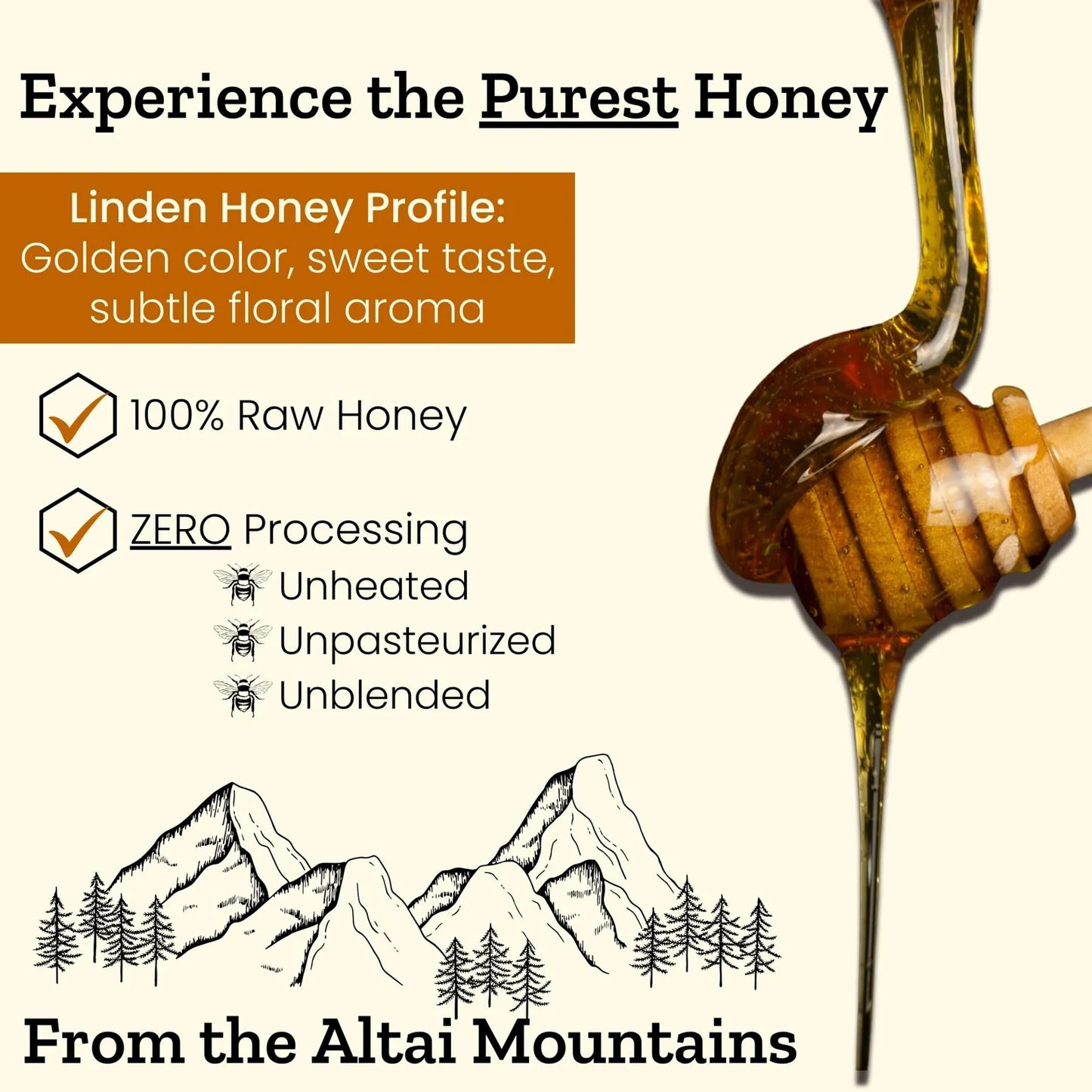 Experience the Purest Honey

Linden Honey Profile:
Golden color, sweet taste, subtle floral aroma

100% Raw Honey

ZERO Processing
Unheated
Unpasteurized
Unblended

From the Altai Mountains